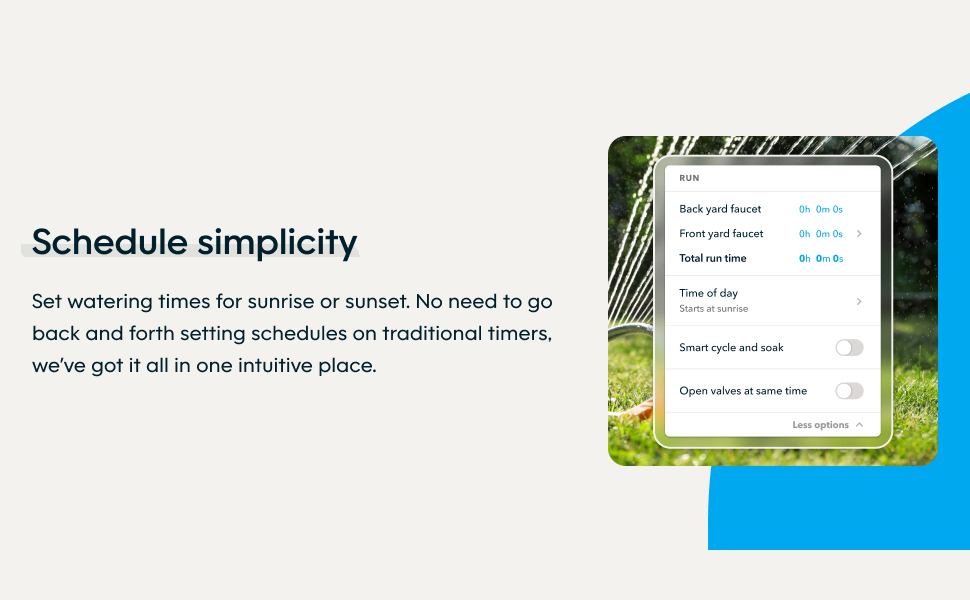 Schedule simplicity

Set watering times for sunrise or sunset. No need to go back and forth setting schedules on traditional timers, we've got it all in one intuitive place.

RUN

Back yard faucet 0h 0m 0s

Front yard faucet 0h 0m 0s

Total run time 0h 0m 0s

Time of day
Starts at sunrise

Smart cycle and soak

Open valves at same time

Less options